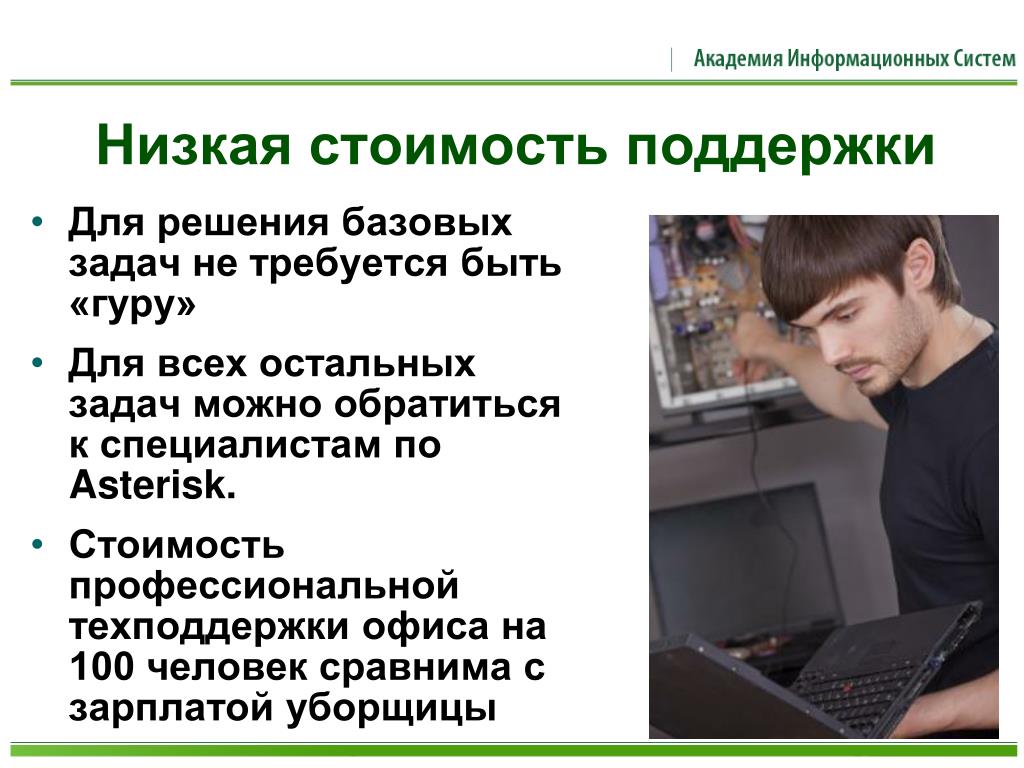 Академия Информационных Систем

Низкая стоимость поддержки

• Для решения базовых задач не требуется быть «гуру»

• Для всех остальных задач можно обратиться к специалистам по Asterisk.

• Стоимость профессиональной техподдержки офиса на 100 человек сравнима с зарплатой уборщицы